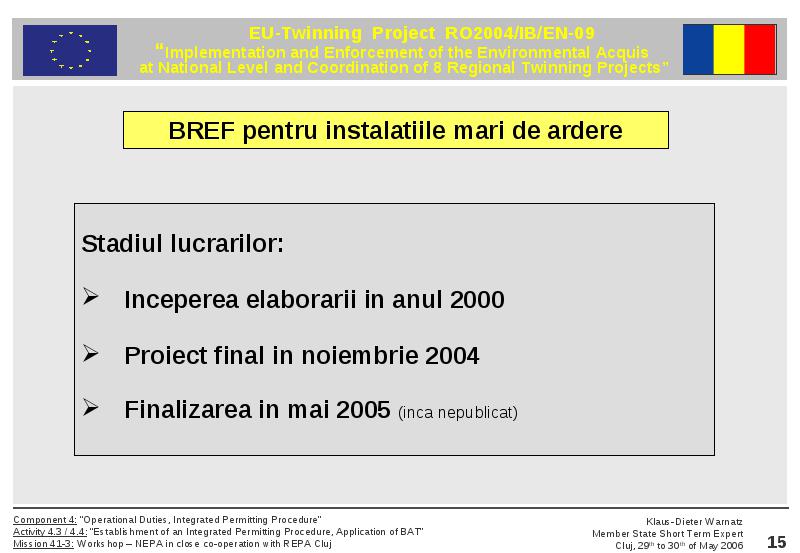 EU-Twinning Project RO2004/IB/EN-09
"Implementation and Enforcement of the Environmental Acquis at National Level and Coordination of 8 Regional Twinning Projects"

BREF pentru instalatiile mari de ardere

Stadiul lucrarilor:

➢ Inceperea elaborarii in anul 2000

➢ Proiect final in noiembrie 2004

➢ Finalizarea in mai 2005 (inca nepublicat)

Component 4: "Operational Duties, Integrated Permitting Procedure"
Activity 4.3 / 4.4: "Establishment of an Integrated Permitting Procedure, Application of BAT"
Mission 41-3: Workshop – NEPA in close co-operation with REPA Cluj

Klaus-Dieter Warnatz
Member State Short Term Expert
Cluj, 29$^{th}$ to 30$^{th}$ of May 2006

15